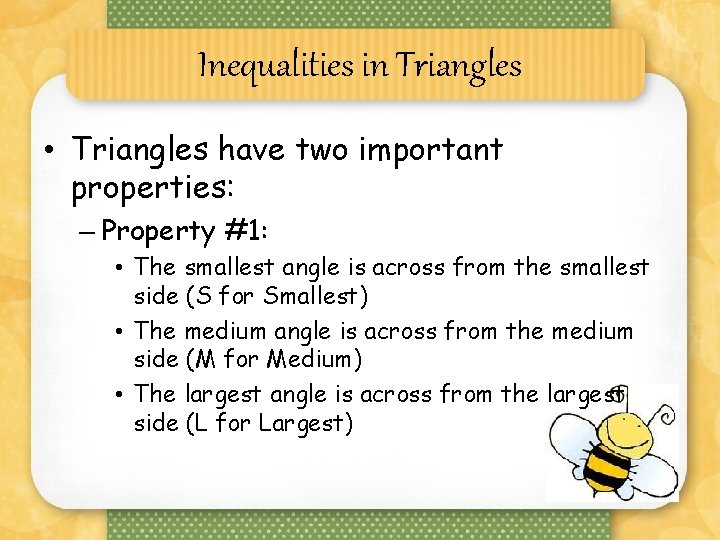 Inequalities in Triangles

• Triangles have two important properties:

– Property #1:

• The smallest angle is across from the smallest side (S for Smallest)

• The medium angle is across from the medium side (M for Medium)

• The largest angle is across from the largest side (L for Largest)